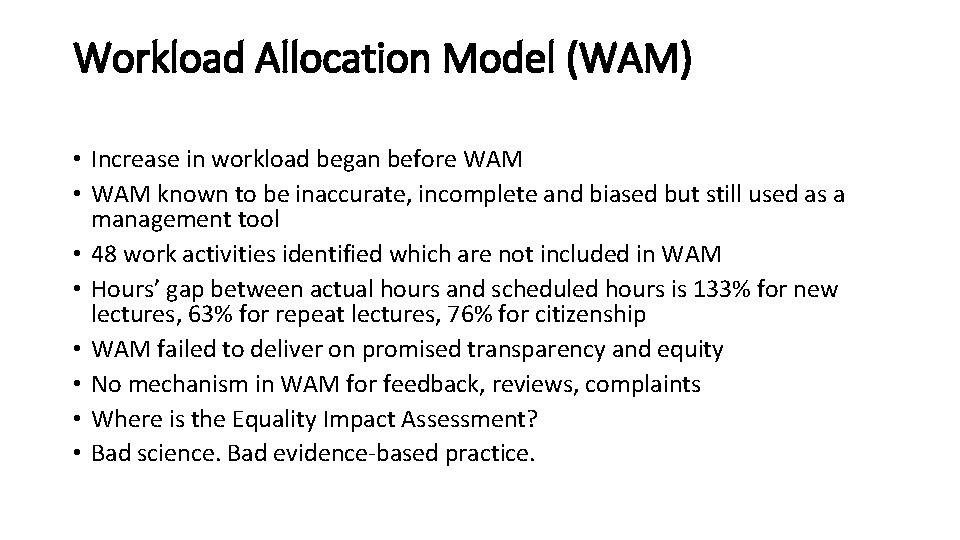 Workload Allocation Model (WAM)

• Increase in workload began before WAM
• WAM known to be inaccurate, incomplete and biased but still used as a management tool
• 48 work activities identified which are not included in WAM
• Hours' gap between actual hours and scheduled hours is 133% for new lectures, 63% for repeat lectures, 76% for citizenship
• WAM failed to deliver on promised transparency and equity
• No mechanism in WAM for feedback, reviews, complaints
• Where is the Equality Impact Assessment?
• Bad science. Bad evidence-based practice.